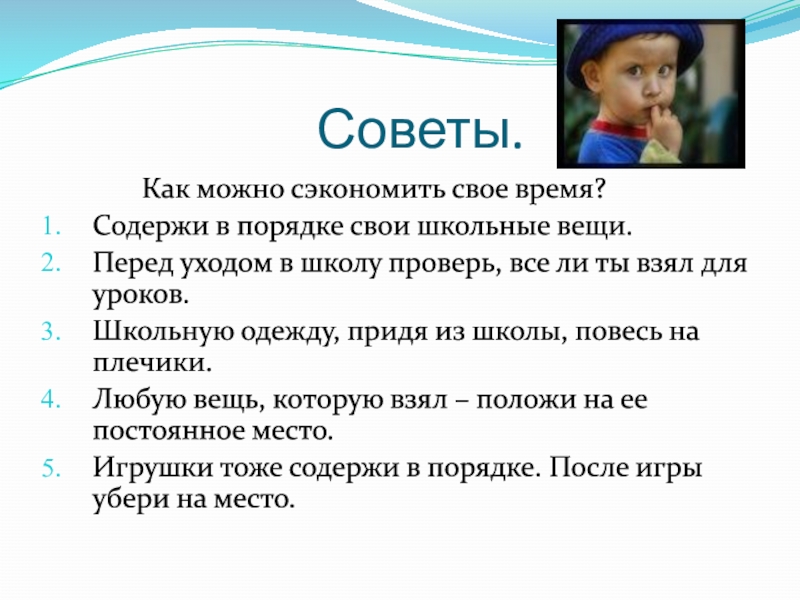 Советы.

Как можно сэкономить свое время?

1. Содержи в порядке свои школьные вещи.
2. Перед уходом в школу проверь, все ли ты взял для уроков.
3. Школьную одежду, придя из школы, повесь на плечики.
4. Любую вещь, которую взял – положи на ее постоянное место.
5. Игрушки тоже содержи в порядке. После игры убери на место.